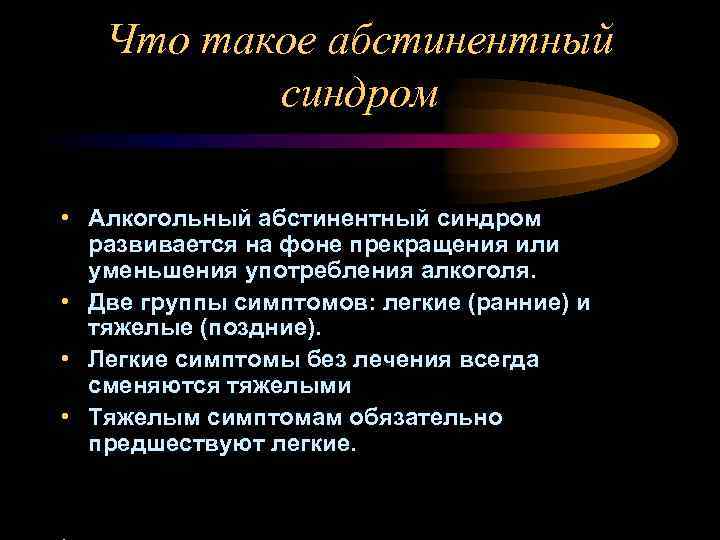 Что такое абстинентный синдром

• Алкогольный абстинентный синдром развивается на фоне прекращения или уменьшения употребления алкоголя.
• Две группы симптомов: легкие (ранние) и тяжелые (поздние).
• Легкие симптомы без лечения всегда сменяются тяжелыми
• Тяжелым симптомам обязательно предшествуют легкие.